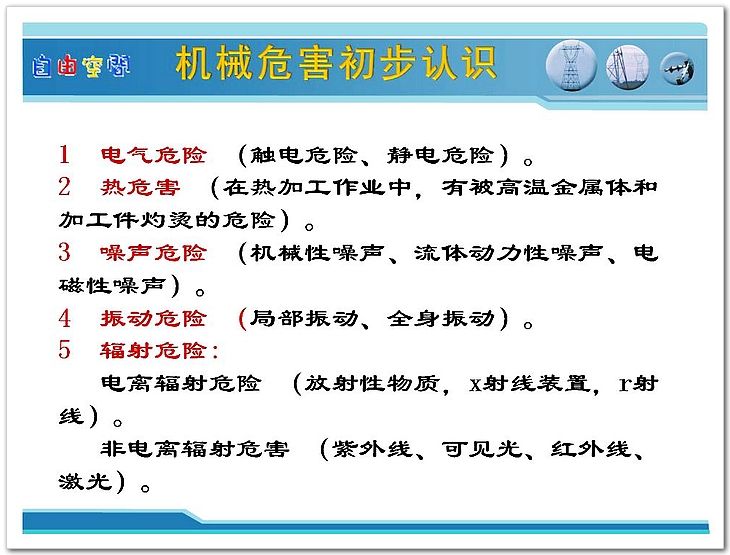 自由空间

机械危害初步认识

1 电气危险 （触电危险、静电危险）。

2 热危害 （在热加工作业中，有被高温金属体和加工件灼烫的危险）。

3 噪声危险 （机械性噪声、流体动力性噪声、电磁性噪声）。

4 振动危险 （局部振动、全身振动）。

5 辐射危险：

电离辐射危险 （放射性物质，x射线装置，r射线）。

非电离辐射危害 （紫外线、可见光、红外线、激光）。